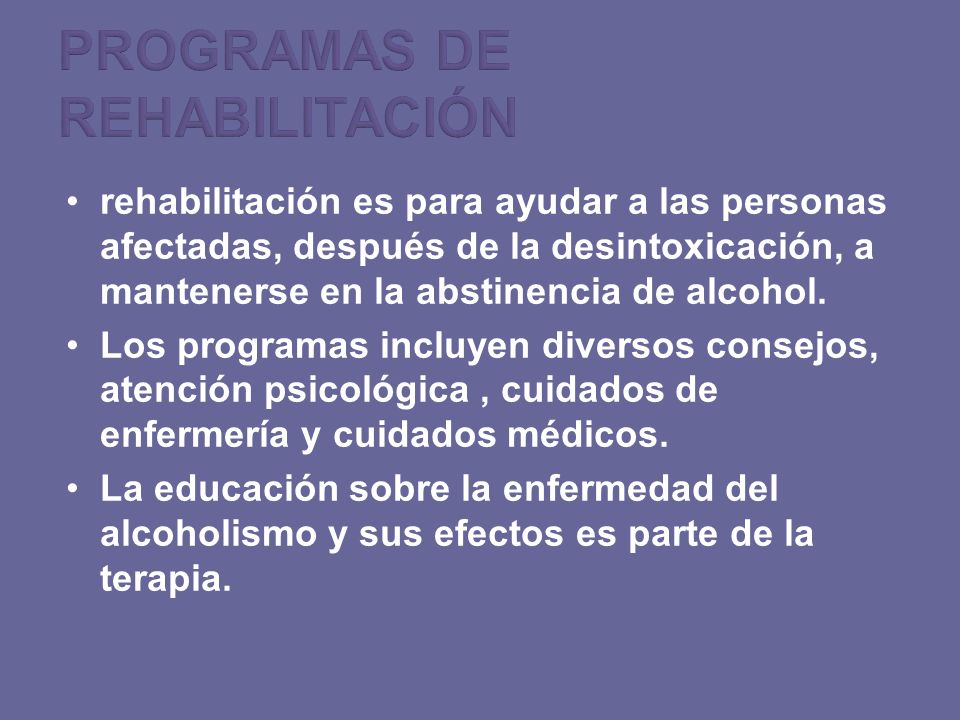 PROGRAMAS DE REHABILITACIÓN

• rehabilitación es para ayudar a las personas afectadas, después de la desintoxicación, a mantenerse en la abstinencia de alcohol.
• Los programas incluyen diversos consejos, atención psicológica , cuidados de enfermería y cuidados médicos.
• La educación sobre la enfermedad del alcoholismo y sus efectos es parte de la terapia.